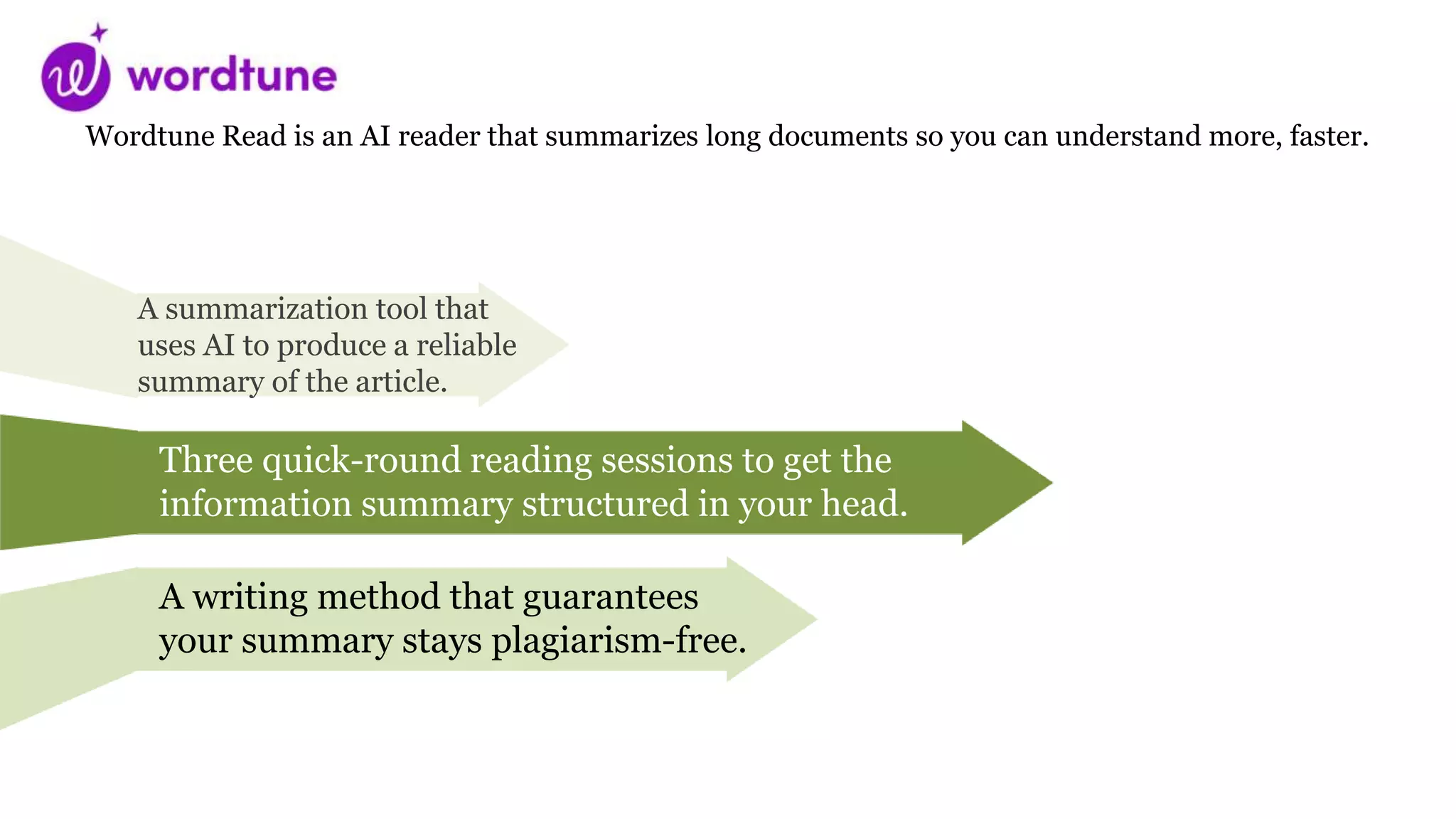 wordtune

Wordtune Read is an AI reader that summarizes long documents so you can understand more, faster.

A summarization tool that uses AI to produce a reliable summary of the article.

Three quick-round reading sessions to get the information summary structured in your head.

A writing method that guarantees your summary stays plagiarism-free.